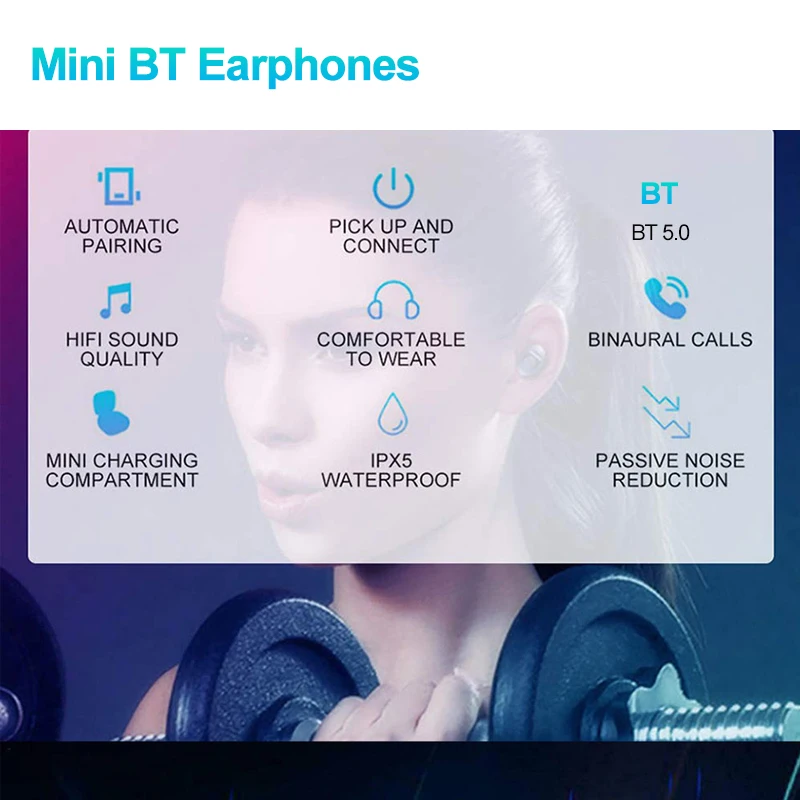 Mini BT Earphones

AUTOMATIC PAIRING

PICK UP AND CONNECT

BT

BT 5.0

HIFI SOUND QUALITY

COMFORTABLE TO WEAR

BINAURAL CALLS

MINI CHARGING COMPARTMENT

IPX5 WATERPROOF

PASSIVE NOISE REDUCTION